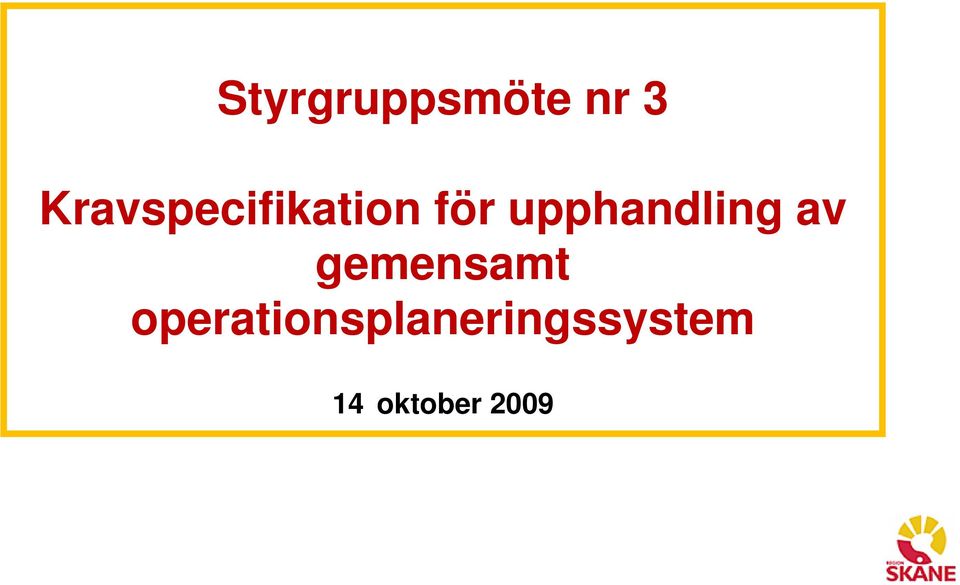 Styrgruppsmöte nr 3

Kravspecifikation för upphandling av gemensamt operationsplaneringssystem

14 oktober 2009

REGION SKÅNE